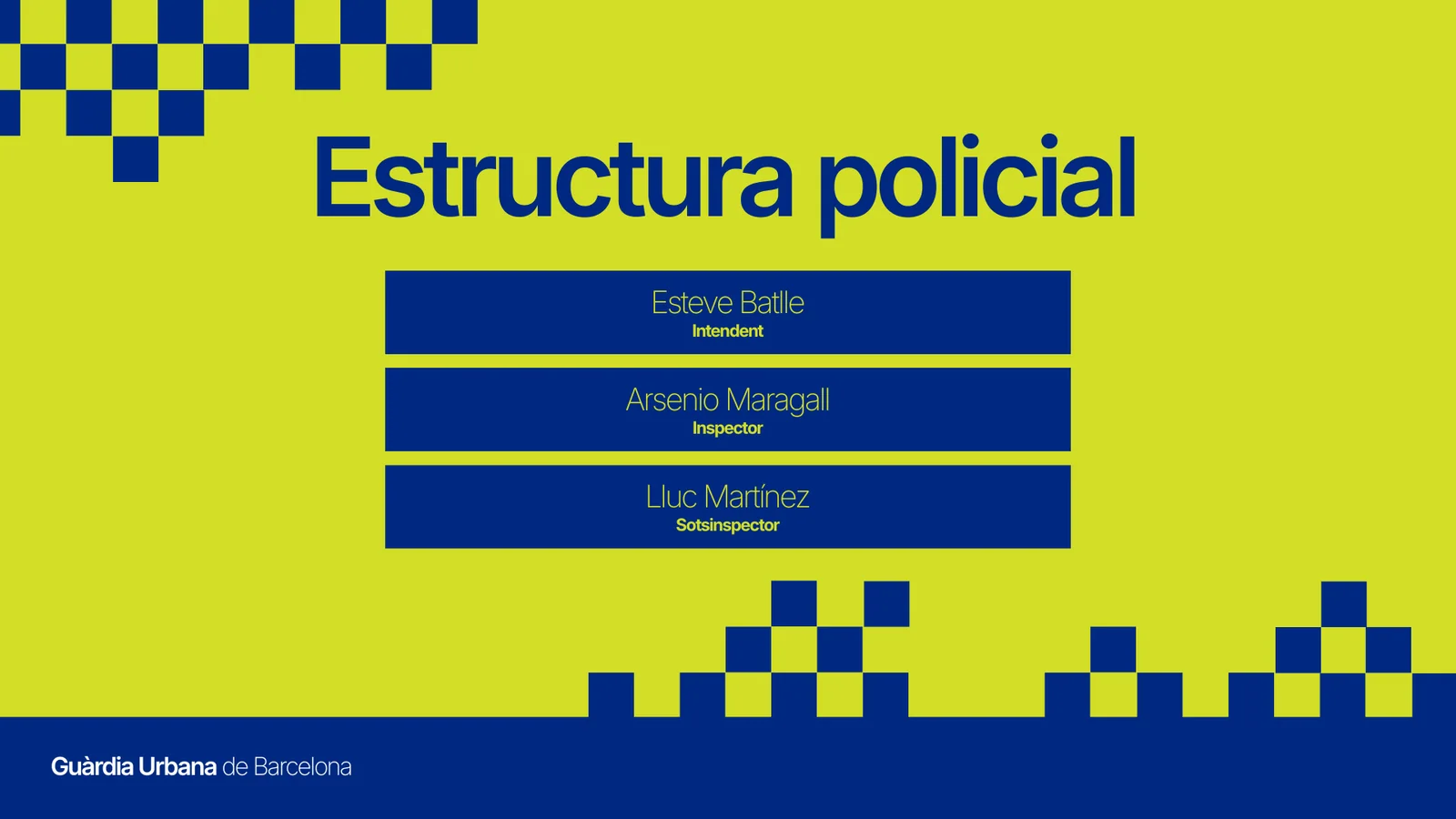 Estructura policial

Esteve Batlle
Intendent

Arsenio Maragall
Inspector

Lluc Martínez
Sotsinspector

Guàrdia Urbana de Barcelona